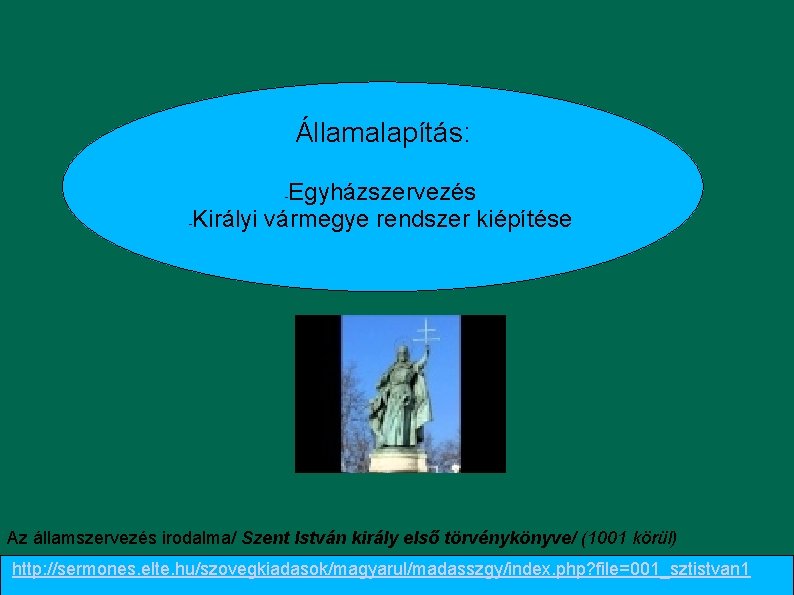 Államalapítás:

-Egyházszervezés
-Királyi vármegye rendszer kiépítése

Az államszervezés irodalma/ Szent István király első törvénykönyve/ (1001 körül)

http://sermones.elte.hu/szovegkiadasok/magyarul/madasszgy/index.php?file=001_sztistvan1